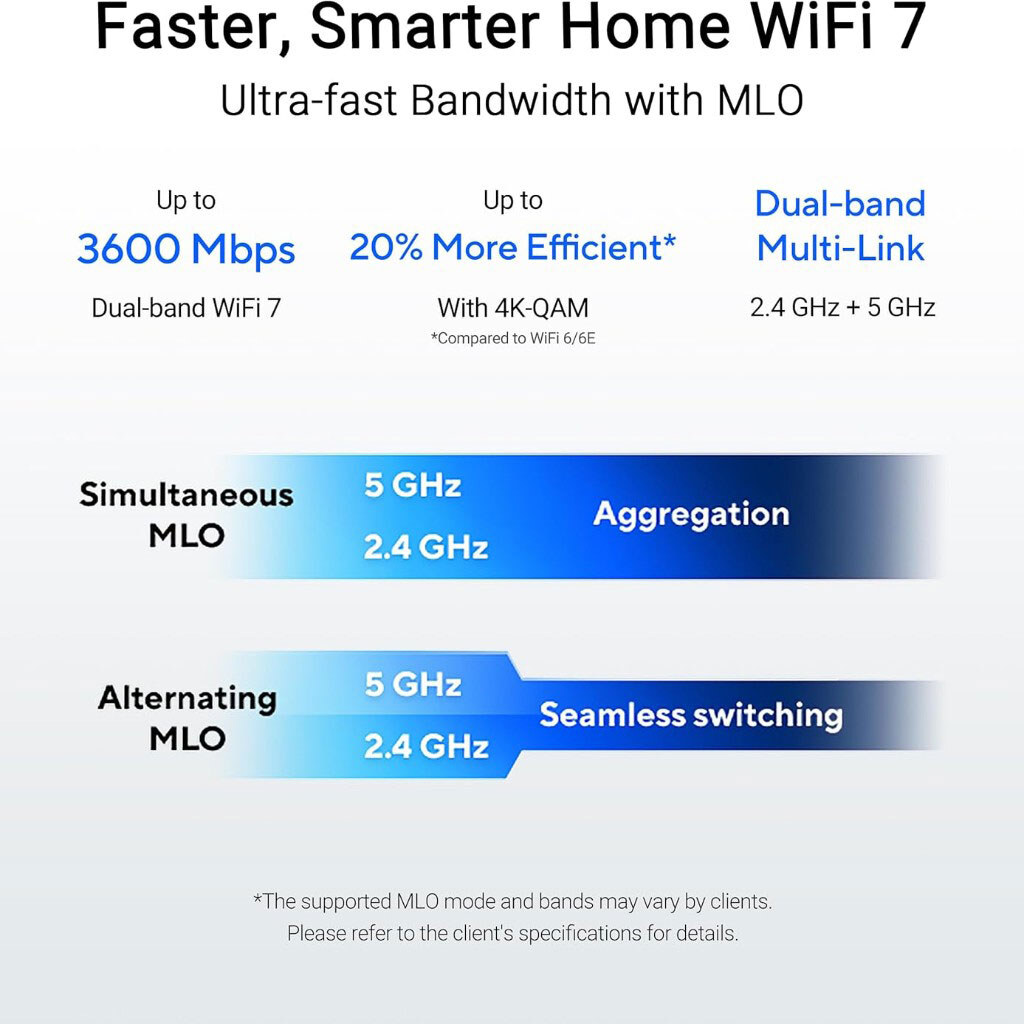 Faster, Smarter Home WiFi 7

Ultra-fast Bandwidth with MLO

Up to
3600 Mbps
Dual-band WiFi 7

Up to
20% More Efficient*
With 4K-QAM
*Compared to WiFi 6/6E

Dual-band
Multi-Link
2.4 GHz + 5 GHz

Simultaneous MLO
5 GHz
2.4 GHz
Aggregation

Alternating MLO
5 GHz
2.4 GHz
Seamless switching

*The supported MLO mode and bands may vary by clients.
Please refer to the client's specifications for details.